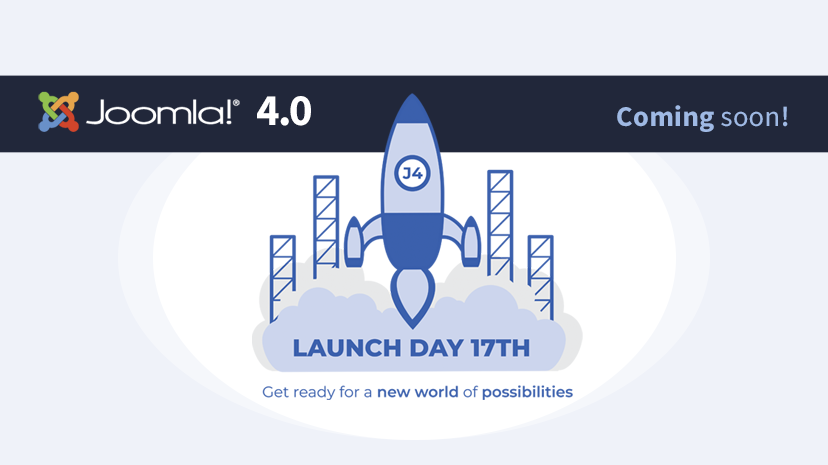 Joomla!® 4.0

Coming soon!

J4

LAUNCH DAY 17TH

Get ready for a new world of possibilities